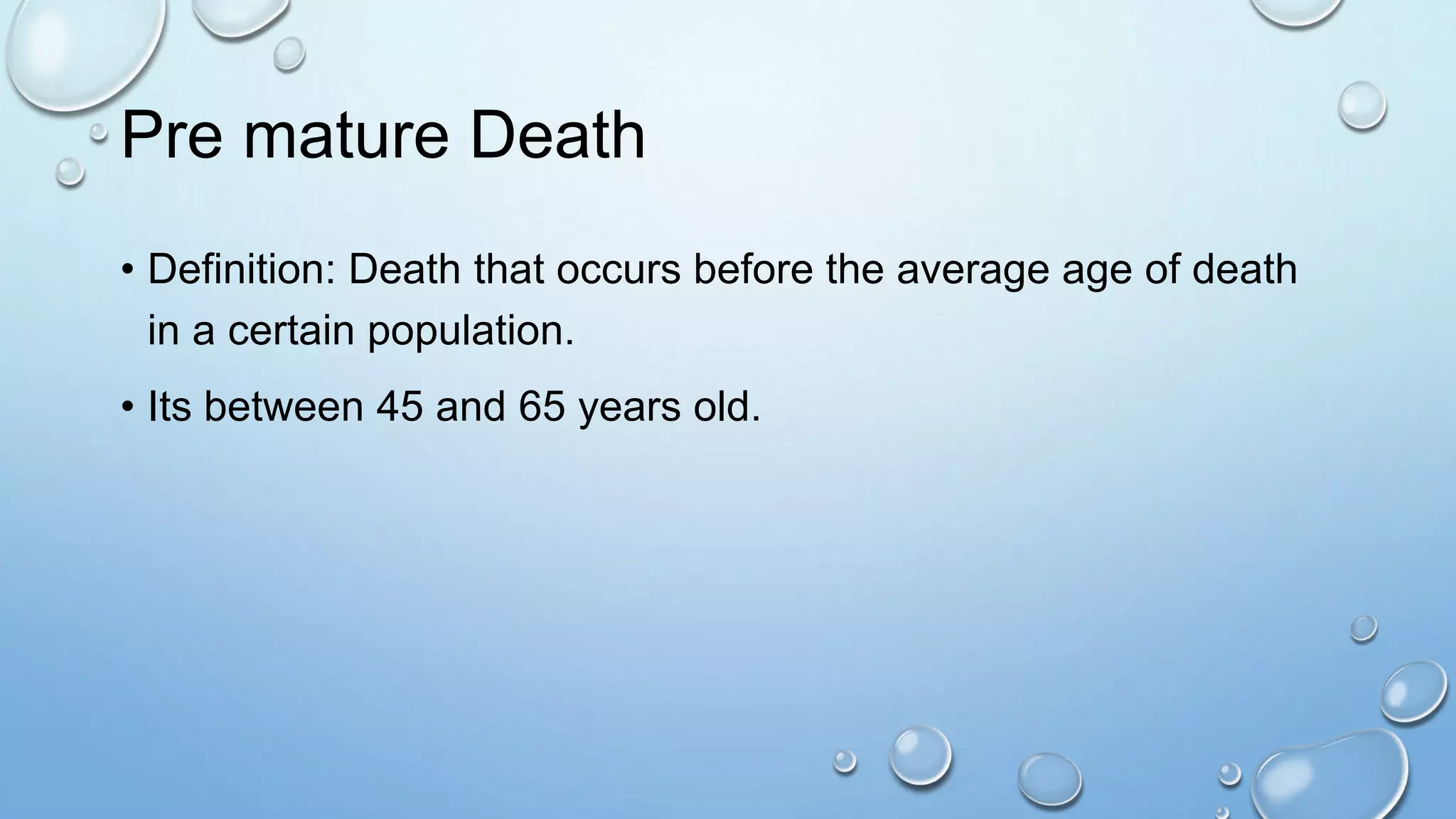 Pre mature Death

• Definition: Death that occurs before the average age of death in a certain population.

• Its between 45 and 65 years old.